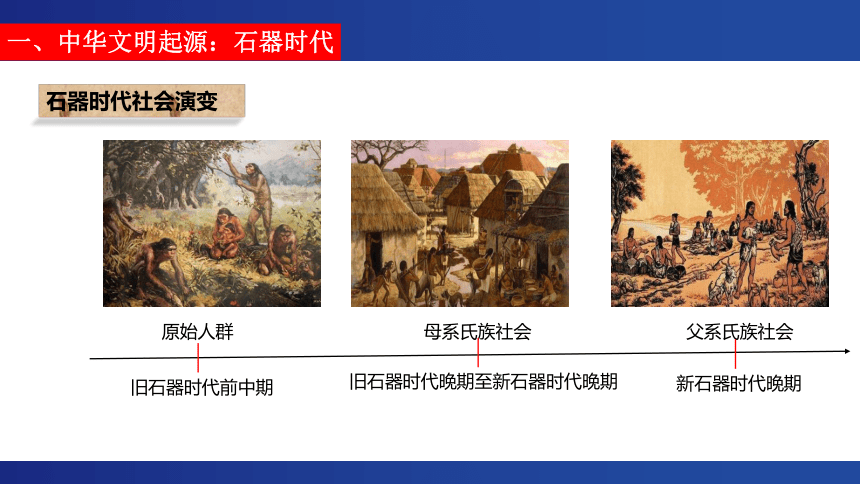 一、中华文明起源：石器时代

石器时代社会演变

原始人群

旧石器时代前中期

母系氏族社会

旧石器时代晚期至新石器时代晚期

父系氏族社会

新石器时代晚期